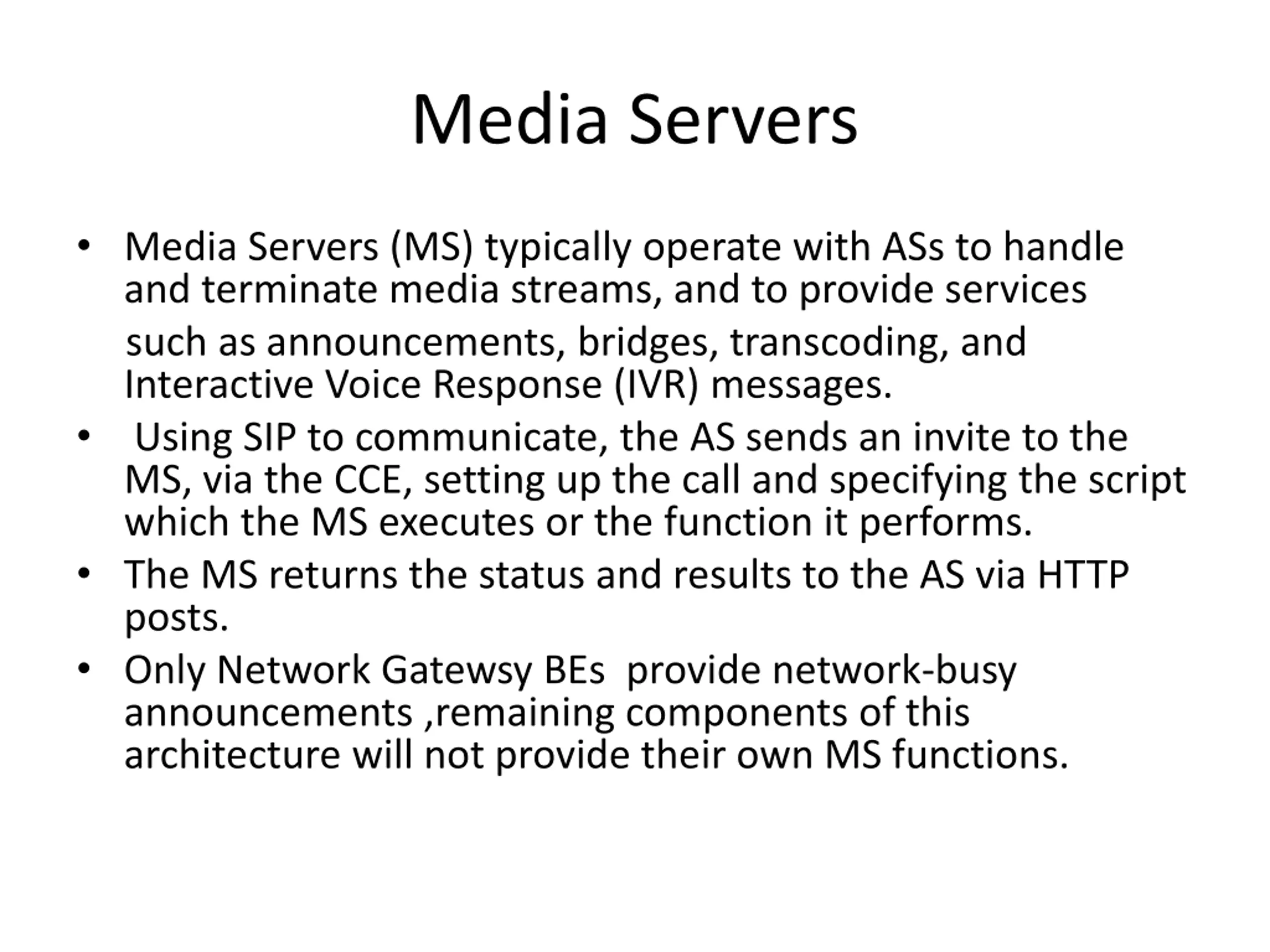 Media Servers

• Media Servers (MS) typically operate with ASs to handle and terminate media streams, and to provide services such as announcements, bridges, transcoding, and Interactive Voice Response (IVR) messages.
• Using SIP to communicate, the AS sends an invite to the MS, via the CCE, setting up the call and specifying the script which the MS executes or the function it performs.
• The MS returns the status and results to the AS via HTTP posts.
• Only Network Gatewsy BEs provide network-busy announcements ,remaining components of this architecture will not provide their own MS functions.